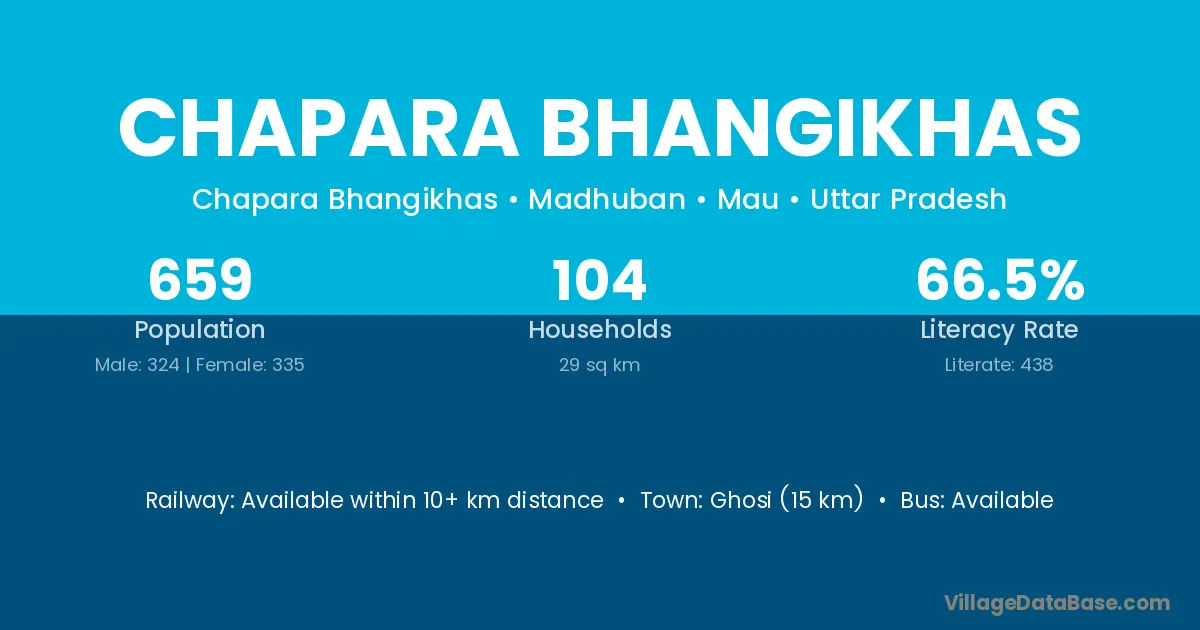 CHAPARA BHANGIKHAS

Chapara Bhangikhas • Madhuban • Mau • Uttar Pradesh

659
Population
Male: 324 | Female: 335

104
Households
29 sq km

66.5%
Literacy Rate
Literate: 438

Railway: Available within 10+ km distance • Town: Ghosi (15 km) • Bus: Available

VillageDataBase.com